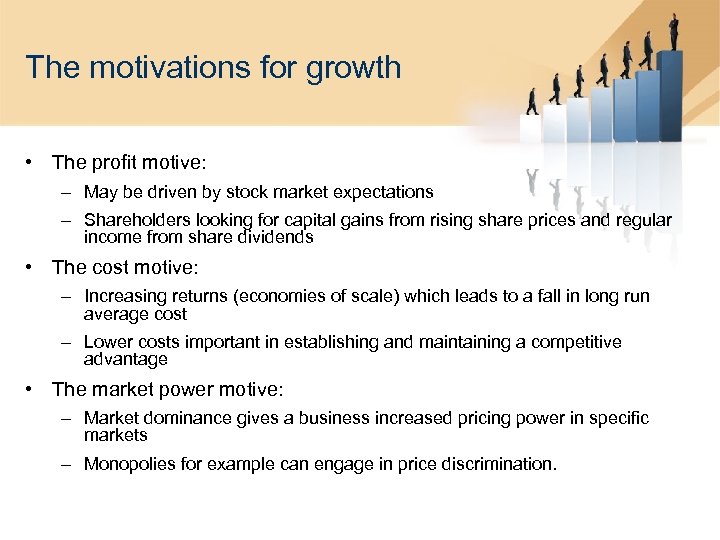 The motivations for growth

• The profit motive:
– May be driven by stock market expectations
– Shareholders looking for capital gains from rising share prices and regular income from share dividends

• The cost motive:
– Increasing returns (economies of scale) which leads to a fall in long run average cost
– Lower costs important in establishing and maintaining a competitive advantage

• The market power motive:
– Market dominance gives a business increased pricing power in specific markets
– Monopolies for example can engage in price discrimination.